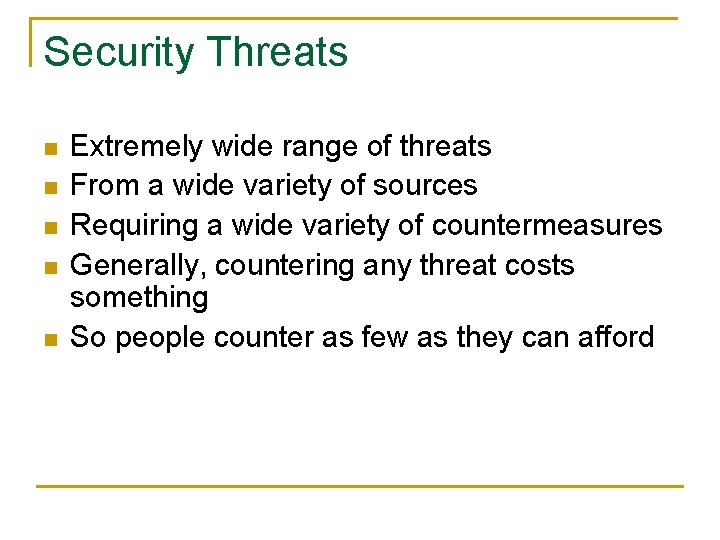 Security Threats

- Extremely wide range of threats
- From a wide variety of sources
- Requiring a wide variety of countermeasures
- Generally, countering any threat costs something
- So people counter as few as they can afford